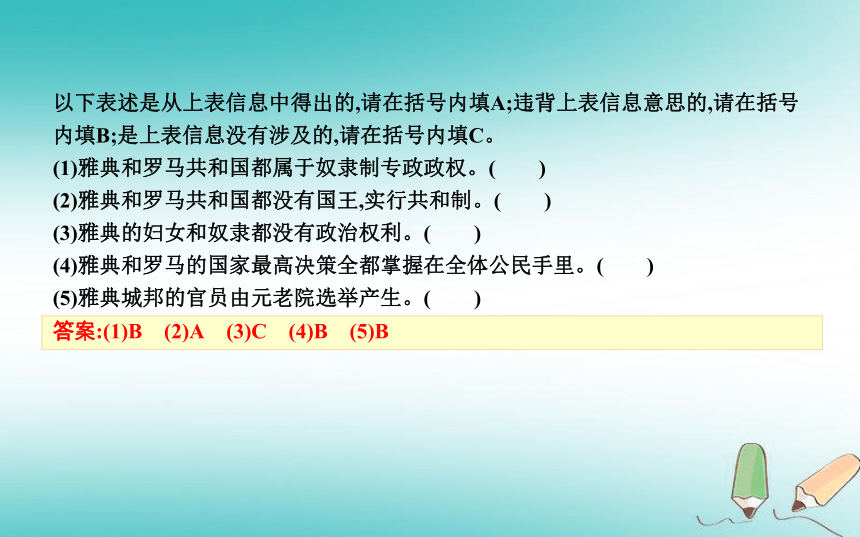 以下表述是从上表信息中得出的,请在括号内填A;违背上表信息意思的,请在括号内填B;是上表信息没有涉及的,请在括号内填C。

(1)雅典和罗马共和国都属于奴隶制专政政权。(　　)

(2)雅典和罗马共和国都没有国王,实行共和制。(　　)

(3)雅典的妇女和奴隶都没有政治权利。(　　)

(4)雅典和罗马的国家最高决策全都掌握在全体公民手里。(　　)

(5)雅典城邦的官员由元老院选举产生。(　　)

答案:(1)B　(2)A　(3)C　(4)B　(5)B